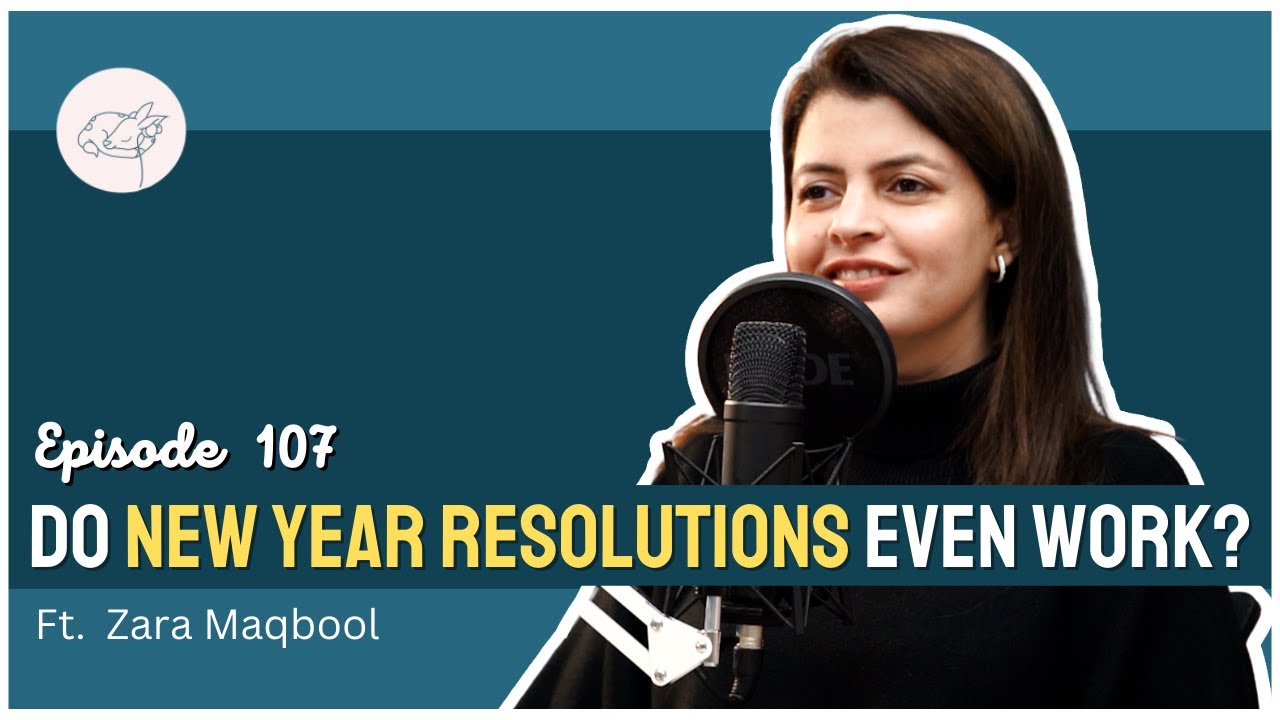 Episode 107

DO NEW YEAR RESOLUTIONS EVEN WORK?

Ft. Zara Maqbool